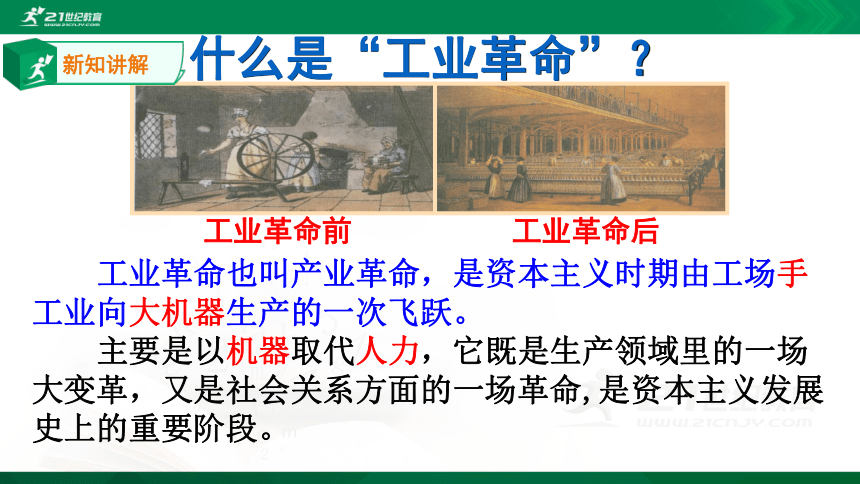 21世纪教育
www.21cnjy.com

新知讲解

什么是“工业革命”？

工业革命前　　工业革命后

工业革命也叫产业革命，是资本主义时期由工场手工业向大机器生产的一次飞跃。

主要是以机器取代人力，它既是生产领域里的一场大变革，又是社会关系方面的一场革命,是资本主义发展史上的重要阶段。

www.21cnjy.com